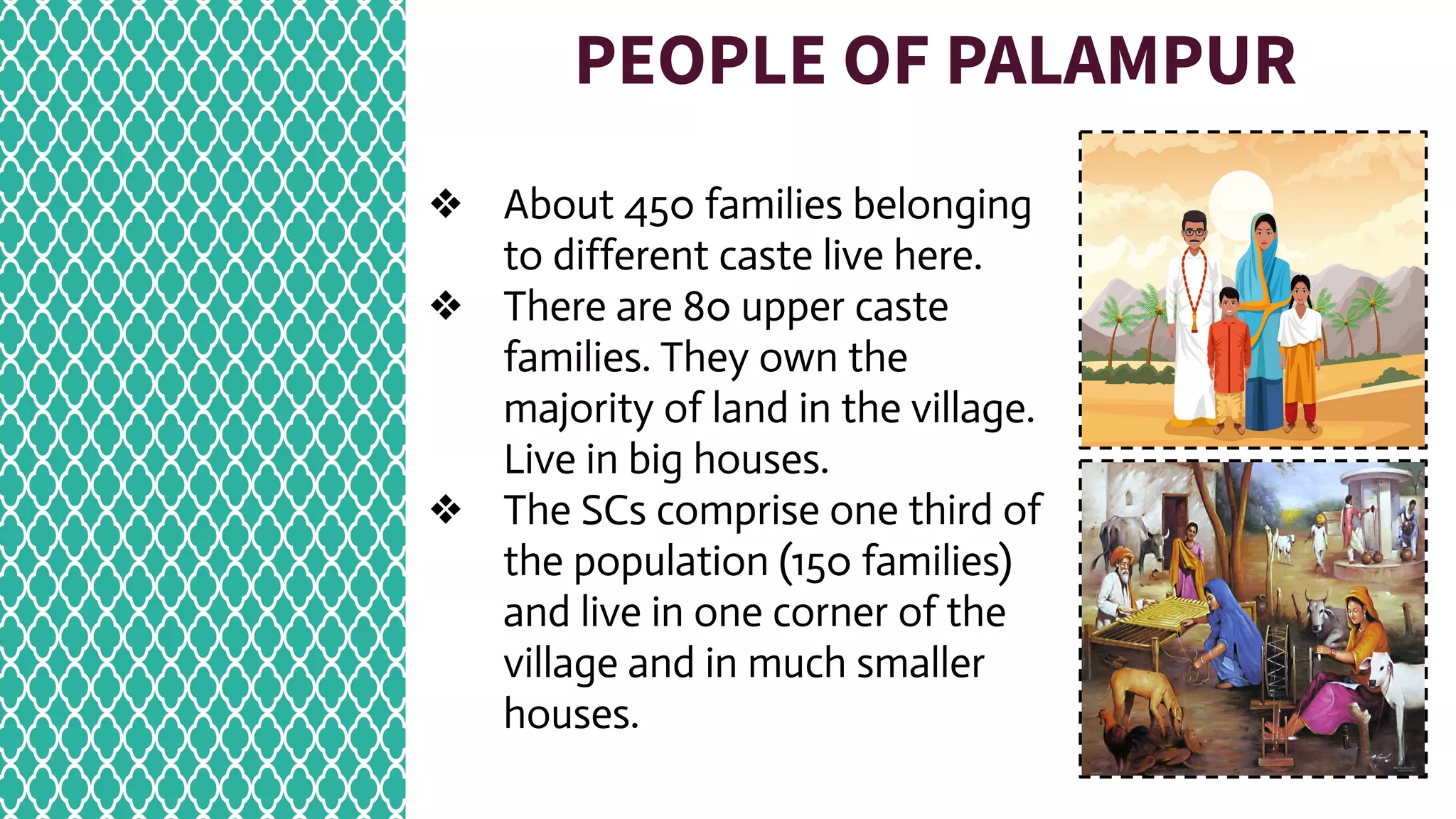 PEOPLE OF PALAMPUR

❖ About 450 families belonging to different caste live here.

❖ There are 80 upper caste families. They own the majority of land in the village. Live in big houses.

❖ The SCs comprise one third of the population (150 families) and live in one corner of the village and in much smaller houses.